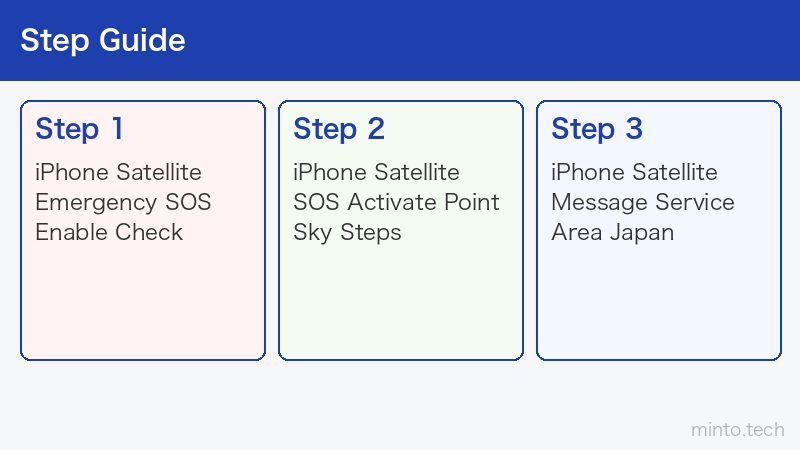 Step Guide

Step 1
iPhone Satellite Emergency SOS Enable Check

Step 2
iPhone Satellite SOS Activate Point Sky Steps

Step 3
iPhone Satellite Message Service Area Japan

minto.tech